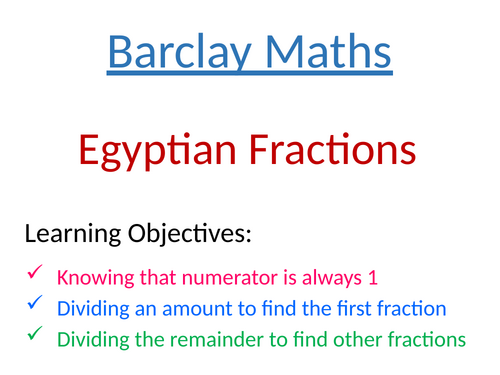 Barclay Maths

Egyptian Fractions

Learning Objectives:

✓ Knowing that numerator is always 1
✓ Dividing an amount to find the first fraction
✓ Dividing the remainder to find other fractions